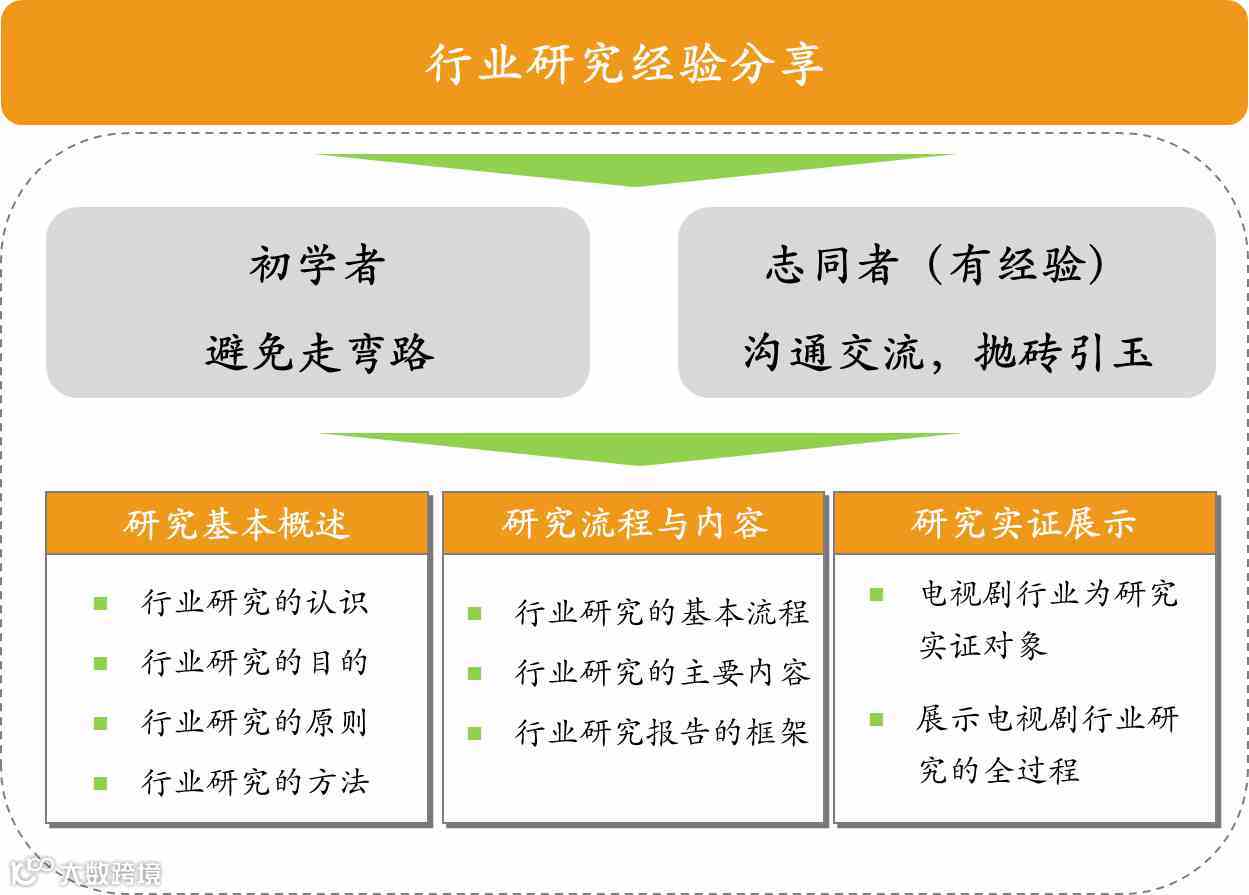 行业研究经验分享

初学者
避免走弯路

志同者（有经验）
沟通交流，抛砖引玉

研究基本概述
- 行业研究的认识
- 行业研究的目的
- 行业研究的原则
- 行业研究的方法

研究流程与内容
- 行业研究的基本流程
- 行业研究的主要内容
- 行业研究报告的框架

研究实证展示
- 电视剧行业为研究实证对象
- 展示电视剧行业研究的全过程

大数跨境